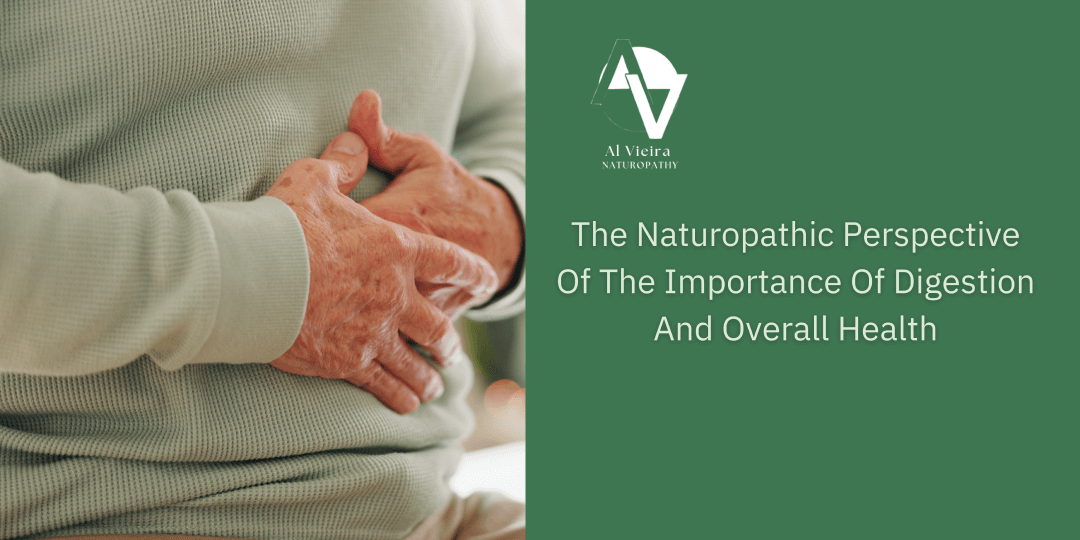 AV
Al Vieira
NATUROPATHY

The Naturopathic Perspective Of The Importance Of Digestion And Overall Health